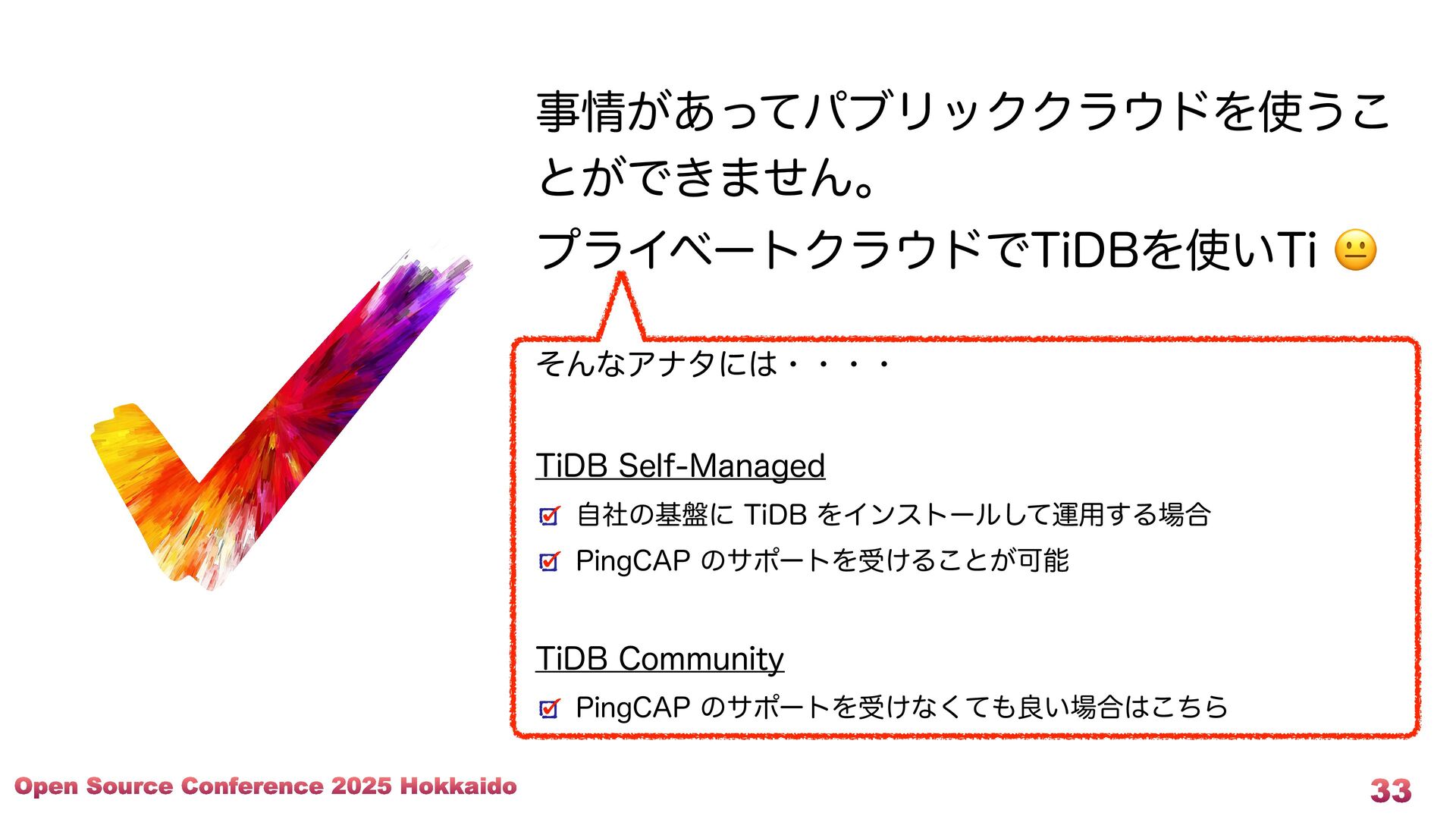 事情があってパブリッククラウドを使うことができません。
プライベートクラウドでTiDBを使いTi 😐

そんなアナタには・・・・

TiDB Self-Managed
☑ 自社の基盤に TiDB をインストールして運用する場合
☑ PingCAP のサポートを受けることが可能

TiDB Community
☑ PingCAP のサポートを受けなくても良い場合はこちら

Open Source Conference 2025 Hokkaido

33